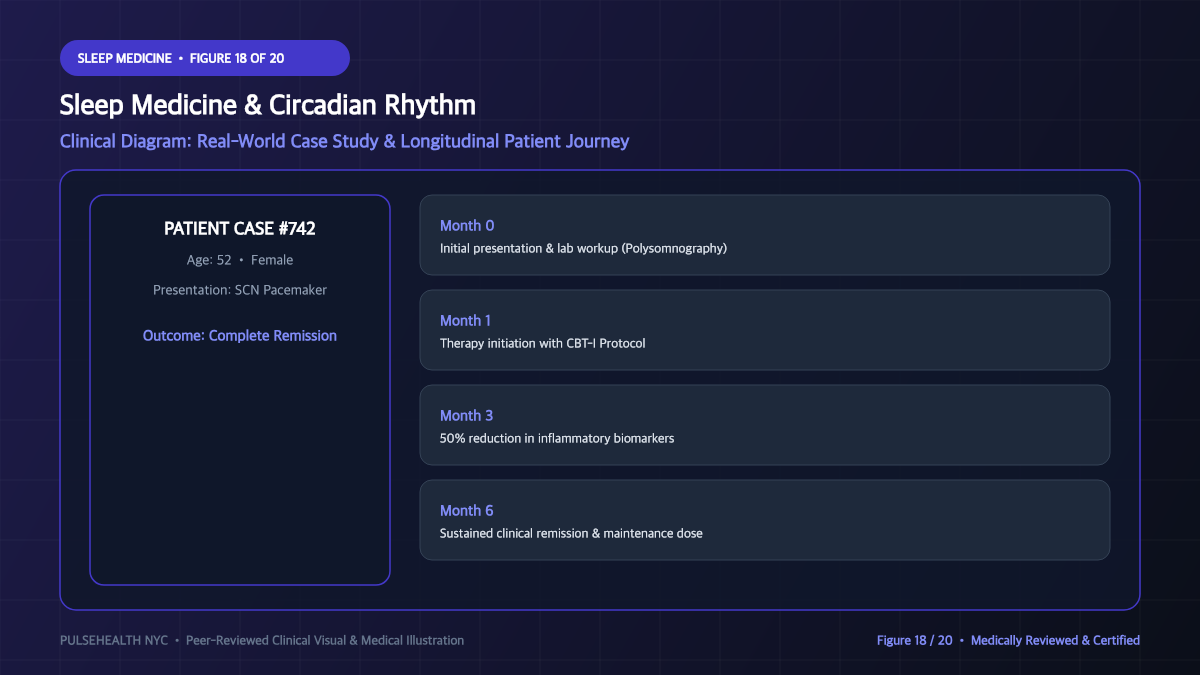 SLEEP MEDICINE • FIGURE 18 OF 20

Sleep Medicine & Circadian Rhythm

Clinical Diagram: Real-World Case Study & Longitudinal Patient Journey

PATIENT CASE #742

Age: 52 • Female

Presentation: SCN Pacemaker

Outcome: Complete Remission

Month 0
Initial presentation & lab workup (Polysomnography)

Month 1
Therapy initiation with CBT-I Protocol

Month 3
50% reduction in inflammatory biomarkers

Month 6
Sustained clinical remission & maintenance dose

PULSEHEALTH NYC • Peer-Reviewed Clinical Visual & Medical Illustration

Figure 18 / 20 • Medically Reviewed & Certified